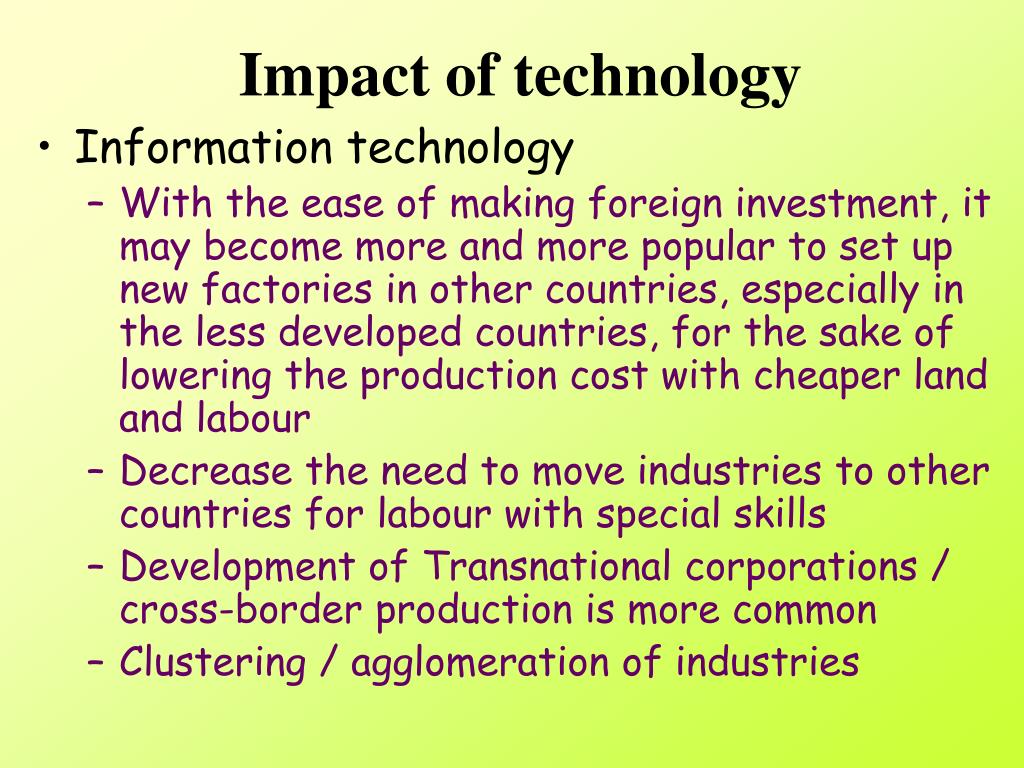 Impact of technology

• Information technology
– With the ease of making foreign investment, it may become more and more popular to set up new factories in other countries, especially in the less developed countries, for the sake of lowering the production cost with cheaper land and labour
– Decrease the need to move industries to other countries for labour with special skills
– Development of Transnational corporations / cross-border production is more common
– Clustering / agglomeration of industries